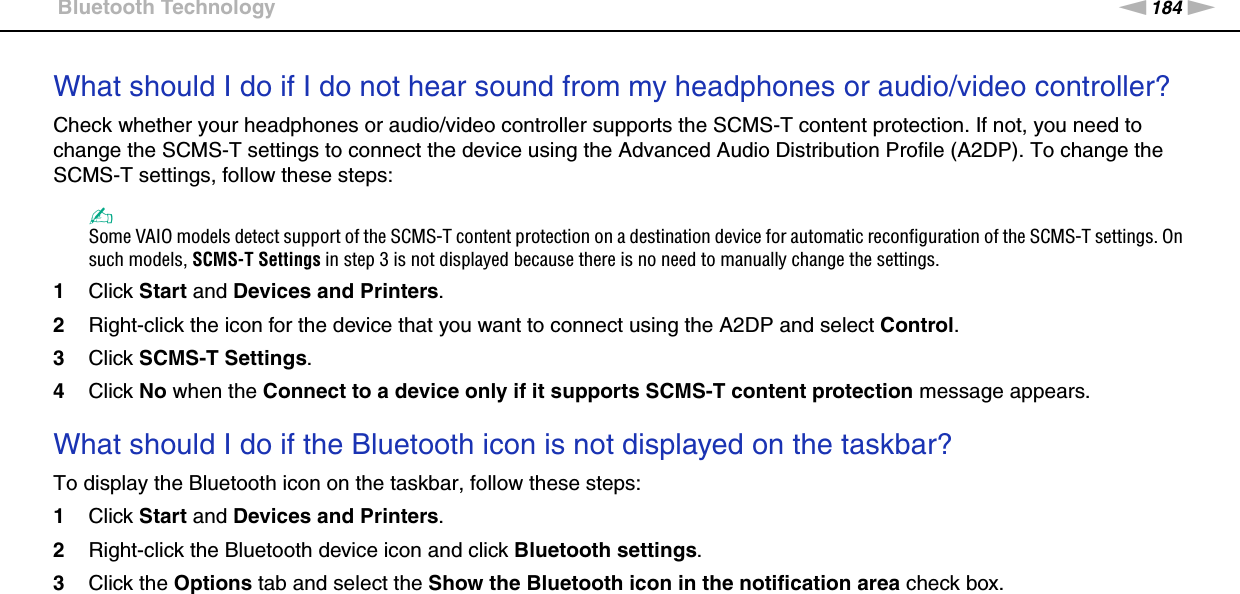 Bluetooth Technology

184

What should I do if I do not hear sound from my headphones or audio/video controller?

Check whether your headphones or audio/video controller supports the SCMS-T content protection. If not, you need to change the SCMS-T settings to connect the device using the Advanced Audio Distribution Profile (A2DP). To change the SCMS-T settings, follow these steps:

Some VAIO models detect support of the SCMS-T content protection on a destination device for automatic reconfiguration of the SCMS-T settings. On such models, SCMS-T Settings in step 3 is not displayed because there is no need to manually change the settings.

1 Click Start and Devices and Printers.

2 Right-click the icon for the device that you want to connect using the A2DP and select Control.

3 Click SCMS-T Settings.

4 Click No when the Connect to a device only if it supports SCMS-T content protection message appears.

What should I do if the Bluetooth icon is not displayed on the taskbar?

To display the Bluetooth icon on the taskbar, follow these steps:

1 Click Start and Devices and Printers.

2 Right-click the Bluetooth device icon and click Bluetooth settings.

3 Click the Options tab and select the Show the Bluetooth icon in the notification area check box.